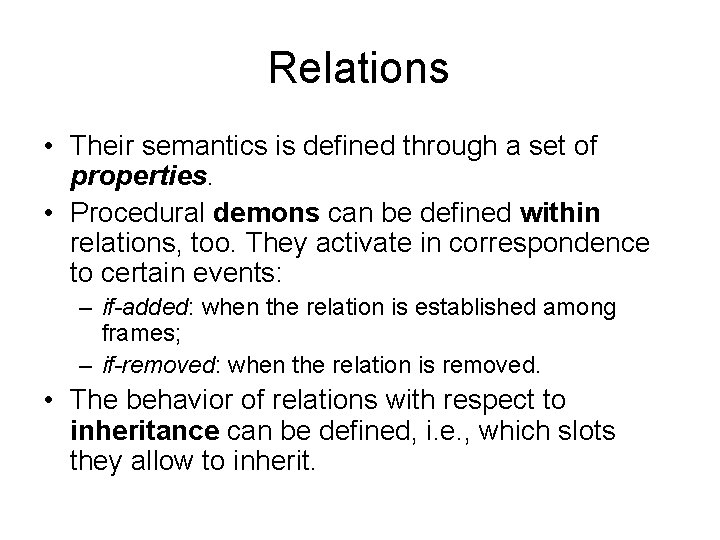 Relations

• Their semantics is defined through a set of properties.

• Procedural demons can be defined within relations, too. They activate in correspondence to certain events:

– if-added: when the relation is established among frames;

– if-removed: when the relation is removed.

• The behavior of relations with respect to inheritance can be defined, i.e., which slots they allow to inherit.